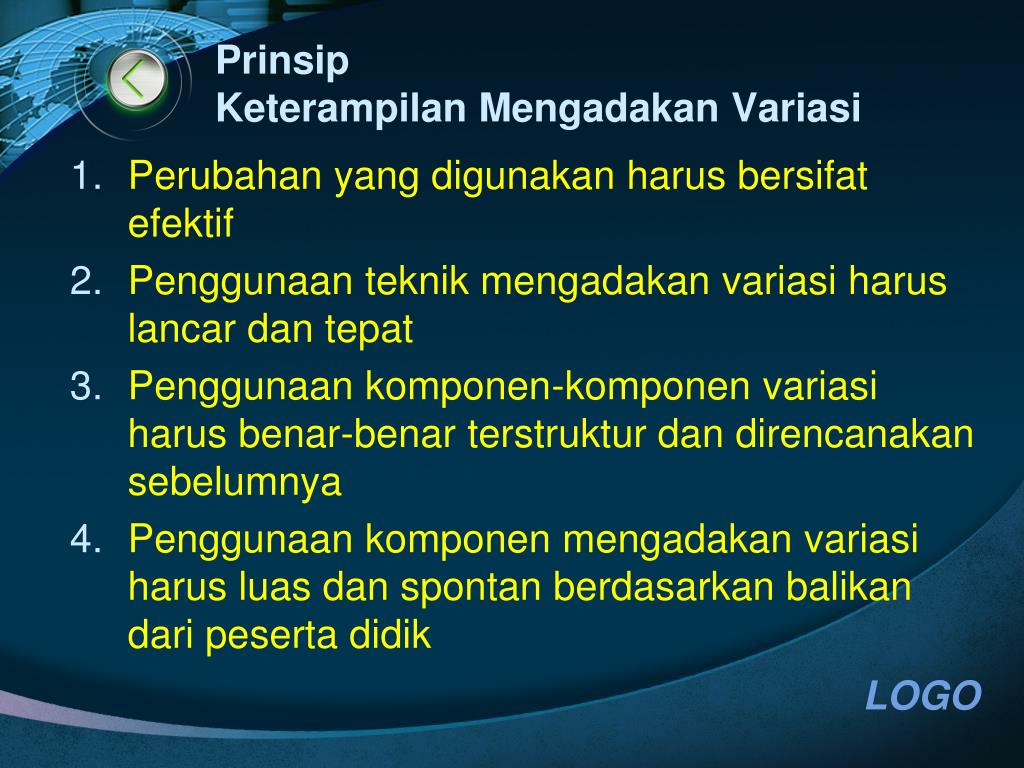 Prinsip
Keterampilan Mengadakan Variasi

1. Perubahan yang digunakan harus bersifat efektif
2. Penggunaan teknik mengadakan variasi harus lancar dan tepat
3. Penggunaan komponen-komponen variasi harus benar-benar terstruktur dan direncanakan sebelumnya
4. Penggunaan komponen mengadakan variasi harus luas dan spontan berdasarkan balikan dari peserta didik

LOGO